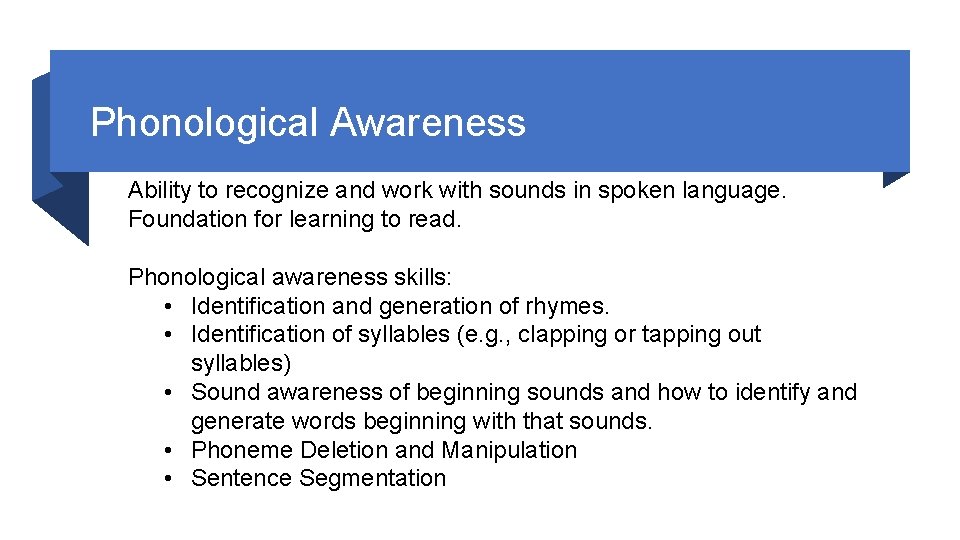 Phonological Awareness

Ability to recognize and work with sounds in spoken language.
Foundation for learning to read.

Phonological awareness skills:
• Identification and generation of rhymes.
• Identification of syllables (e.g., clapping or tapping out syllables)
• Sound awareness of beginning sounds and how to identify and generate words beginning with that sounds.
• Phoneme Deletion and Manipulation
• Sentence Segmentation